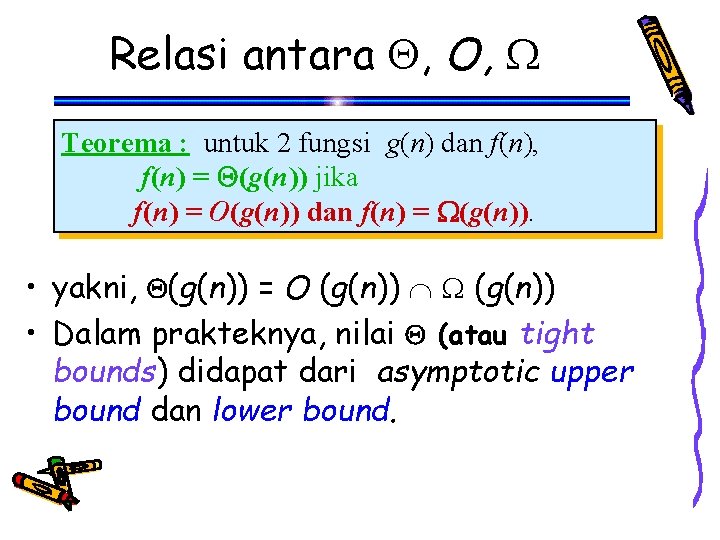 Relasi antara $\Theta$, $O$, $\Omega$

Teorema : untuk 2 fungsi $g(n)$ dan $f(n)$,
$f(n) = \Theta(g(n))$ jika
$f(n) = O(g(n))$ dan $f(n) = \Omega(g(n))$.

• yakni, $\Theta(g(n)) = O(g(n)) \cap \Omega(g(n))$
• Dalam prakteknya, nilai $\Theta$ (atau tight bounds) didapat dari asymptotic upper bound dan lower bound.